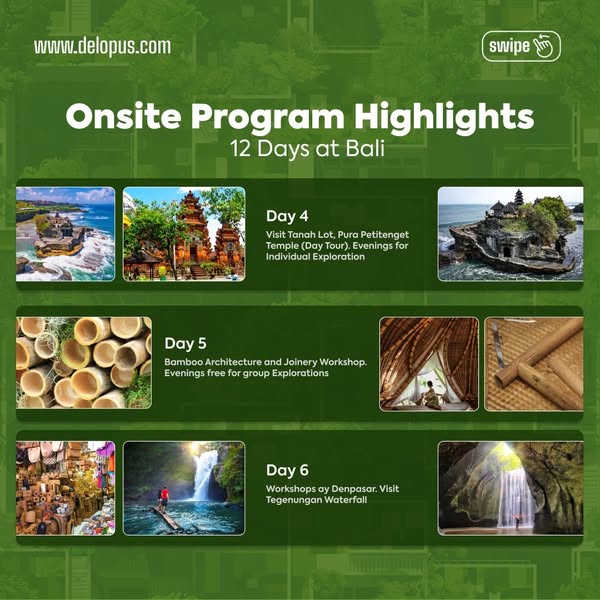 www.delopus.com

swipe

Onsite Program Highlights
12 Days at Bali

Day 4
Visit Tanah Lot, Pura Petitenget Temple (Day Tour). Evenings for Individual Exploration

Day 5
Bamboo Architecture and Joinery Workshop. Evenings free for group Explorations

Day 6
Workshops ay Denpasar. Visit Tegenungan Waterfall